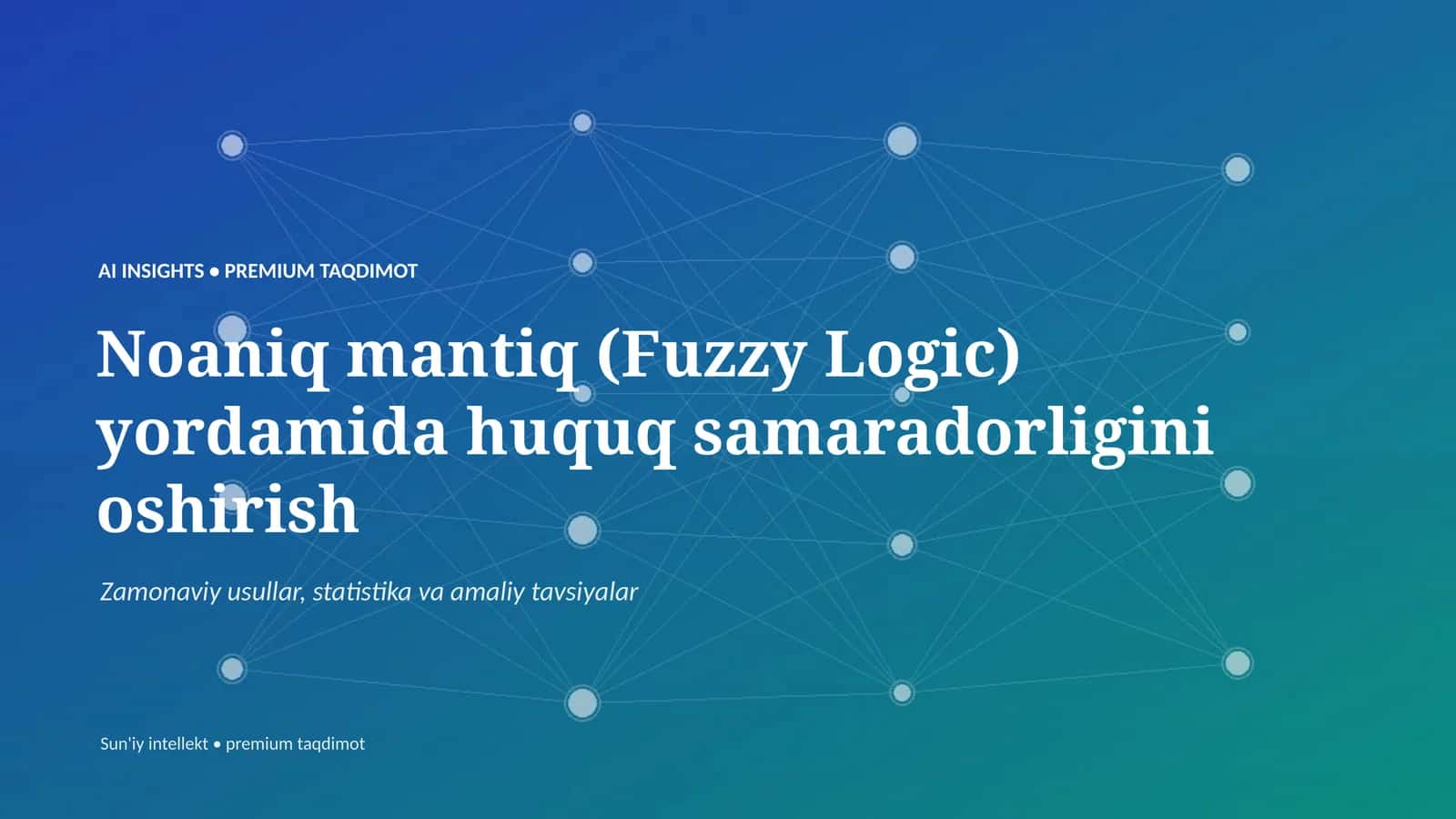 AI INSIGHTS • PREMIUM TAQDIMOT

Noaniq mantiq (Fuzzy Logic) yordamida huquq samaradorligini oshirish

Zamonaviy usullar, statistika va amaliy tavsiyalar

Sun'iy intellekt • premium taqdimot